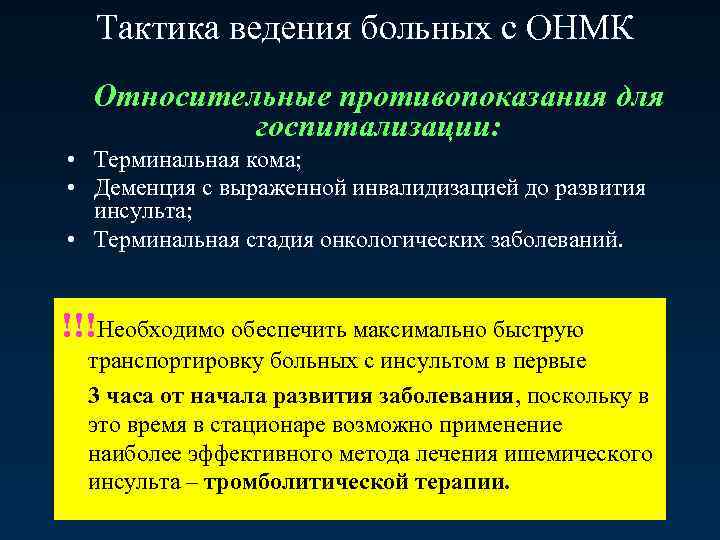 Тактика ведения больных с ОНМК

Относительные противопоказания для госпитализации:

• Терминальная кома;
• Деменция с выраженной инвалидизацией до развития инсульта;
• Терминальная стадия онкологических заболеваний.

!!!Необходимо обеспечить максимально быструю транспортировку больных с инсультом в первые

3 часа от начала развития заболевания, поскольку в это время в стационаре возможно применение наиболее эффективного метода лечения ишемического инсульта – тромболитической терапии.